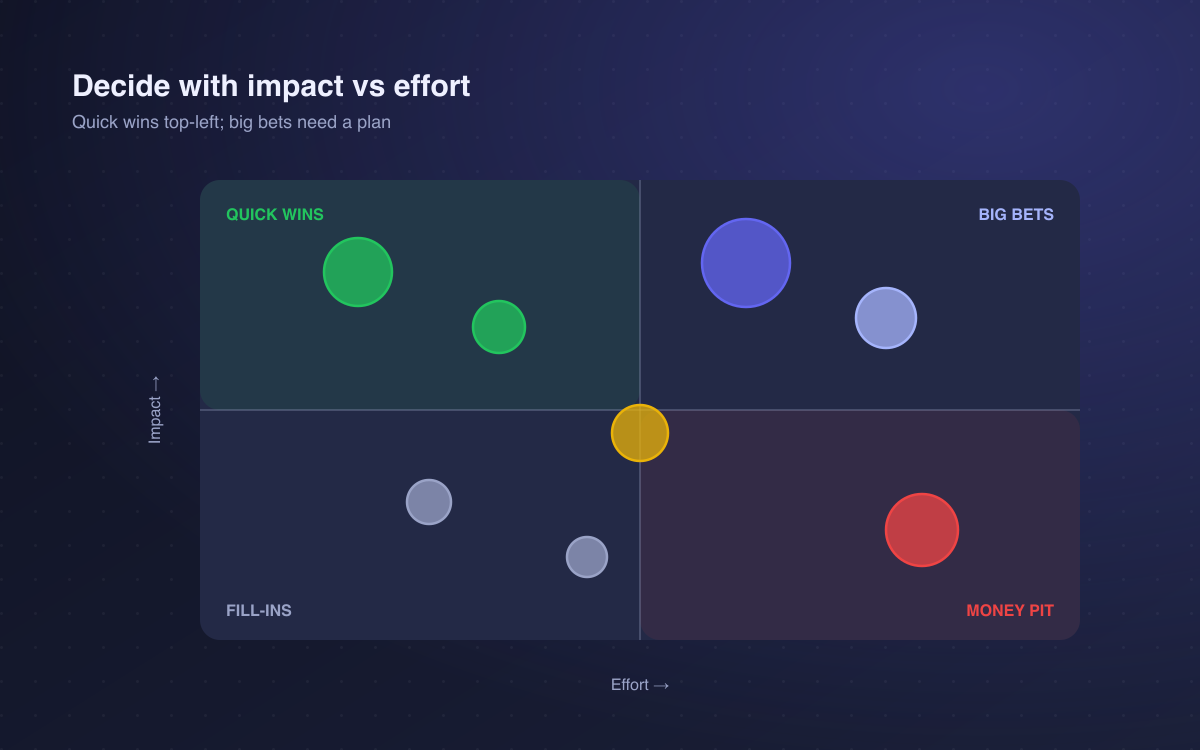 Decide with impact vs effort

Quick wins top-left; big bets need a plan

QUICK WINS

BIG BETS

Impact →

FILL-INS

MONEY PIT

Effort →